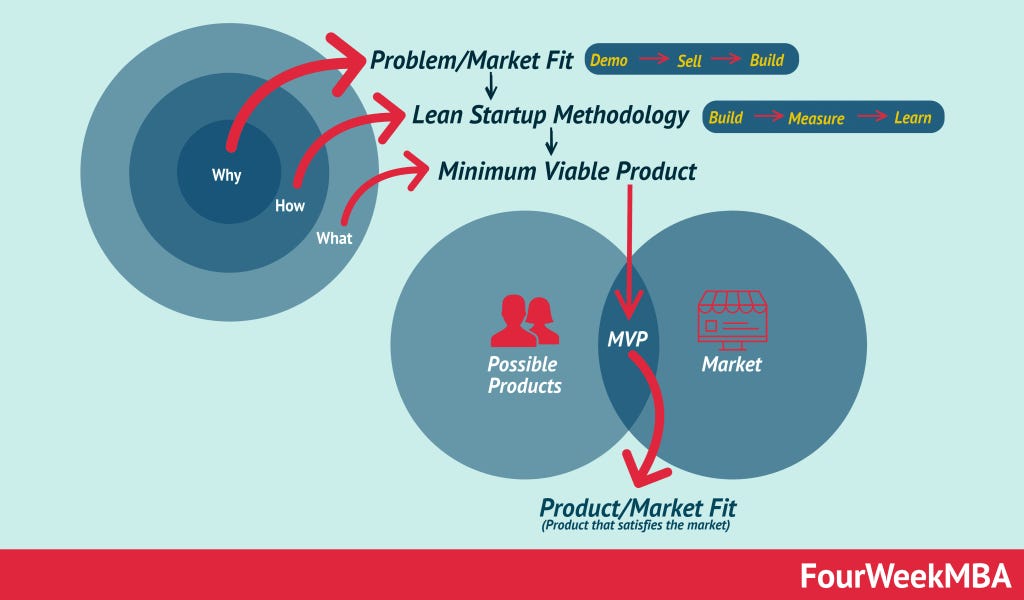 Why

How

What

Problem/Market Fit

Demo → Sell → Build

Lean Startup Methodology

Build → Measure → Learn

Minimum Viable Product

Possible Products

MVP

Market

Product/Market Fit
(Product that satisfies the market)

FourWeekMBA